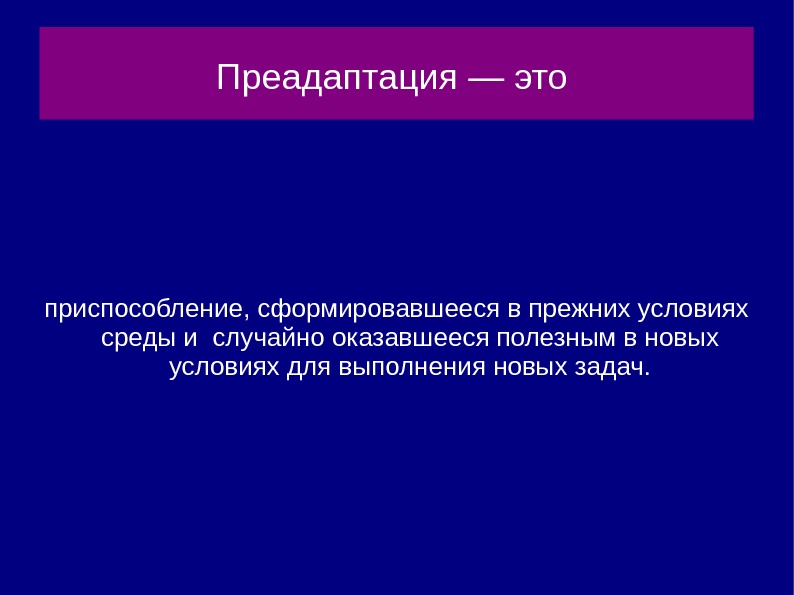 Преадаптация — это

приспособление, сформировавшееся в прежних условиях среды и  случайно оказавшееся полезным в новых условиях для выполнения новых задач.